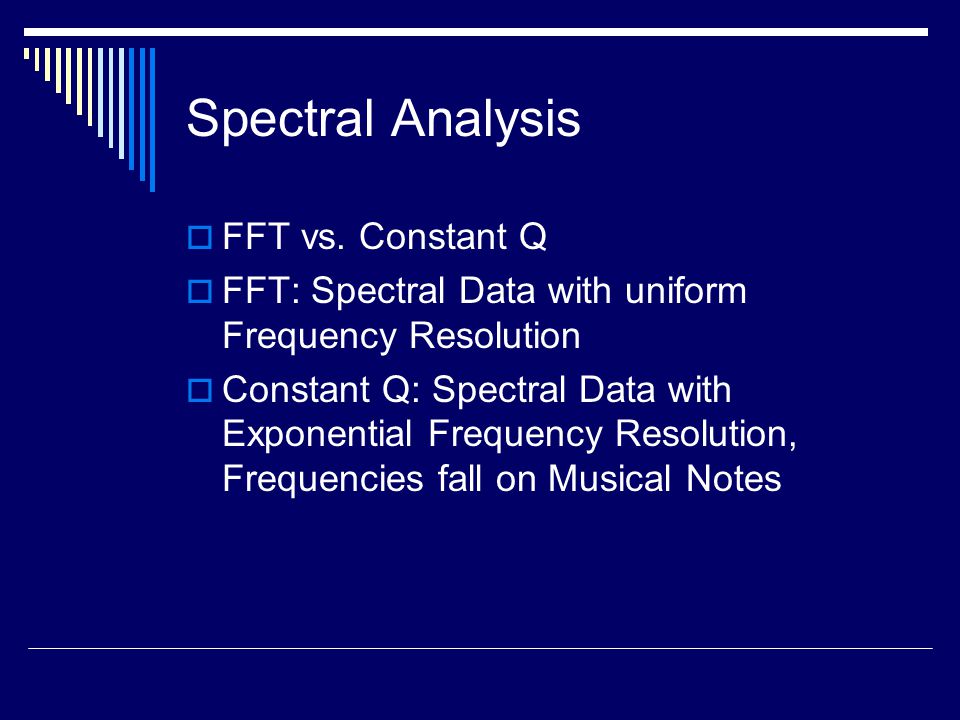 Spectral Analysis

FFT vs. Constant Q

FFT: Spectral Data with uniform Frequency Resolution

Constant Q: Spectral Data with Exponential Frequency Resolution, Frequencies fall on Musical Notes